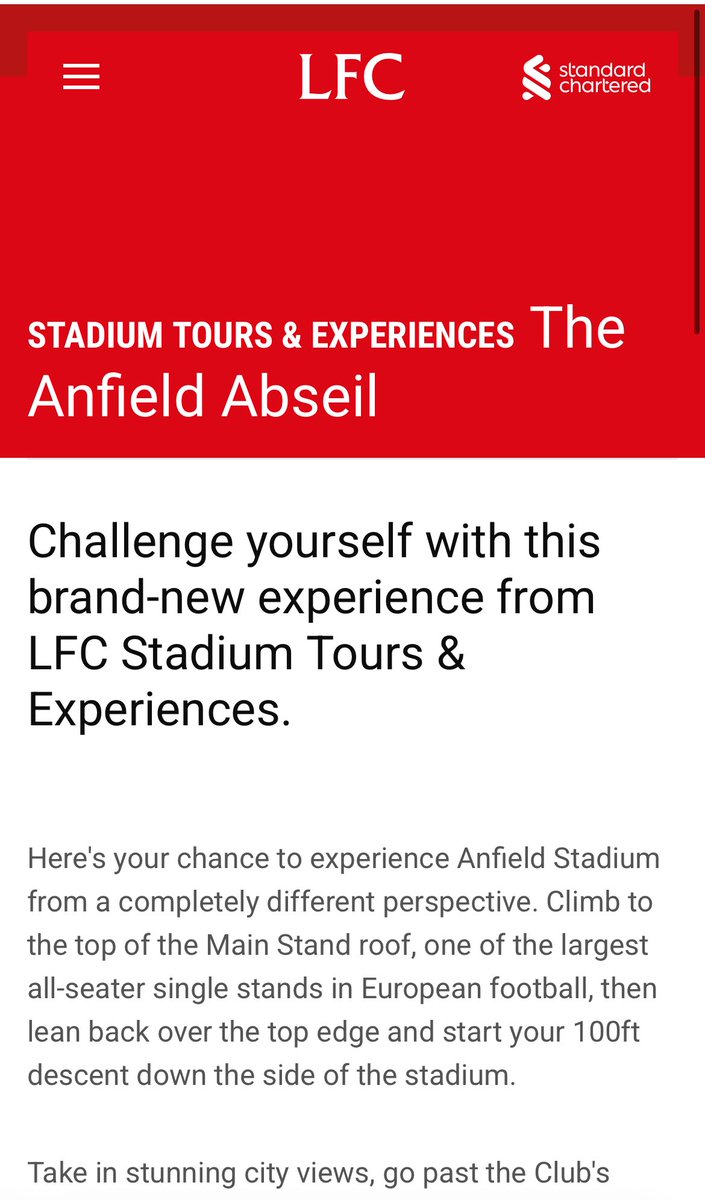 LFC

standard chartered

STADIUM TOURS & EXPERIENCES The Anfield Abseil

Challenge yourself with this brand-new experience from LFC Stadium Tours & Experiences.

Here's your chance to experience Anfield Stadium from a completely different perspective. Climb to the top of the Main Stand roof, one of the largest all-seater single stands in European football, then lean back over the top edge and start your 100ft descent down the side of the stadium.

Take in stunning city views, go past the Club's